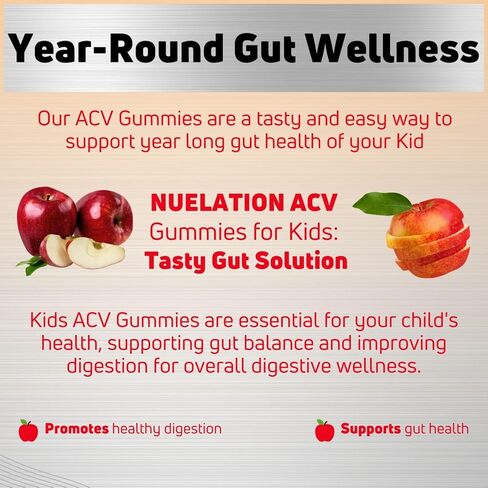 Year-Round Gut Wellness

Our ACV Gummies are a tasty and easy way to support year long gut health of your Kid

NUELATION ACV
Gummies for Kids:
Tasty Gut Solution

Kids ACV Gummies are essential for your child's health, supporting gut balance and improving digestion for overall digestive wellness.

Promotes healthy digestion

Supports gut health